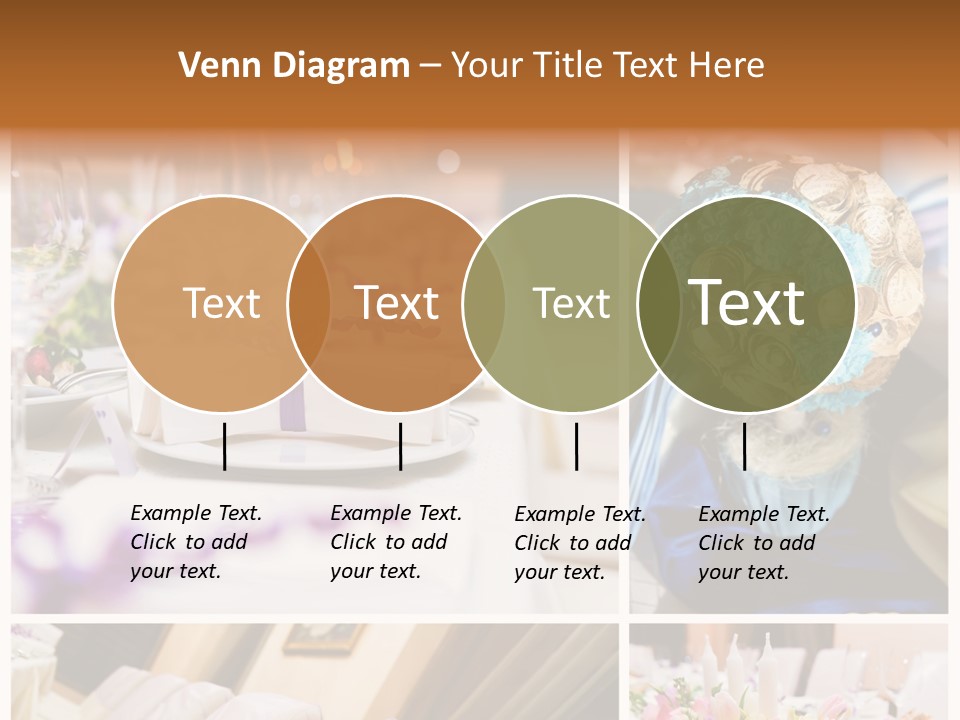 Venn Diagram – Your Title Text Here

Text

Text

Text

Text

Example Text. Click to add your text.

Example Text. Click to add your text.

Example Text. Click to add your text.

Example Text. Click to add your text.